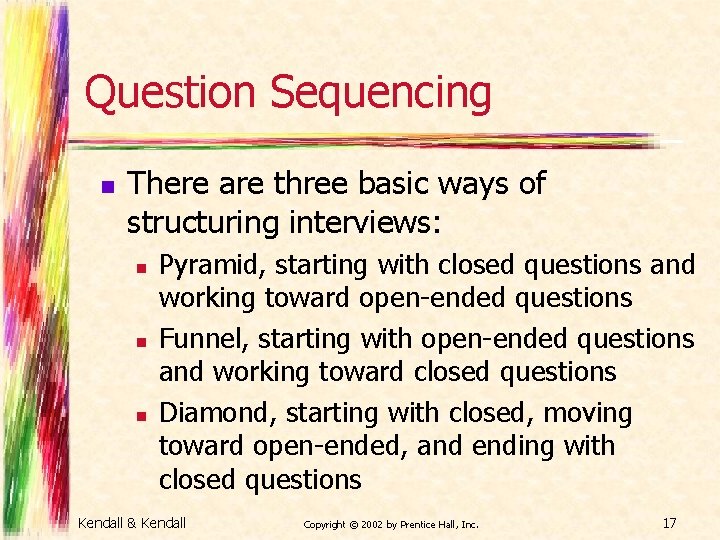 Question Sequencing

There are three basic ways of structuring interviews:

Pyramid, starting with closed questions and working toward open-ended questions

Funnel, starting with open-ended questions and working toward closed questions

Diamond, starting with closed, moving toward open-ended, and ending with closed questions

Kendall & Kendall

Copyright © 2002 by Prentice Hall, Inc.

17